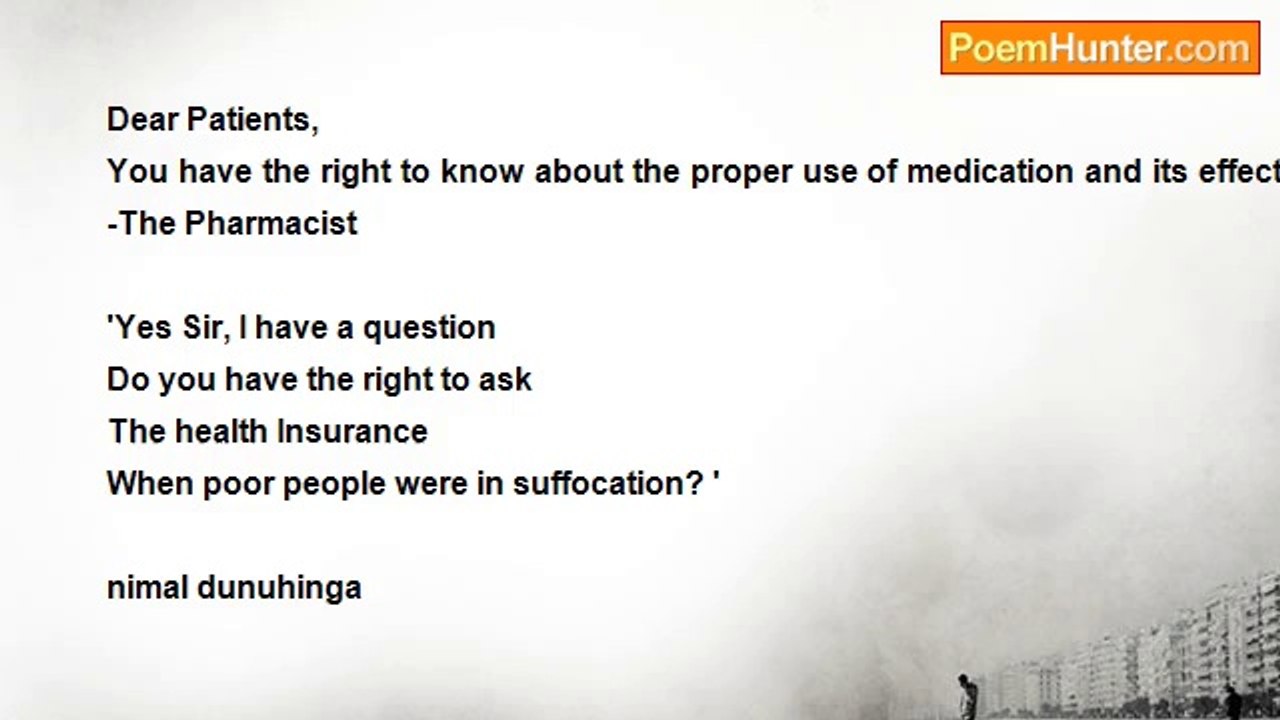 PoemHunter.com

Dear Patients,
You have the right to know about the proper use of medication and its effect
-The Pharmacist

'Yes Sir, I have a question
Do you have the right to ask
The health Insurance
When poor people were in suffocation? '

nimal dunuhinga